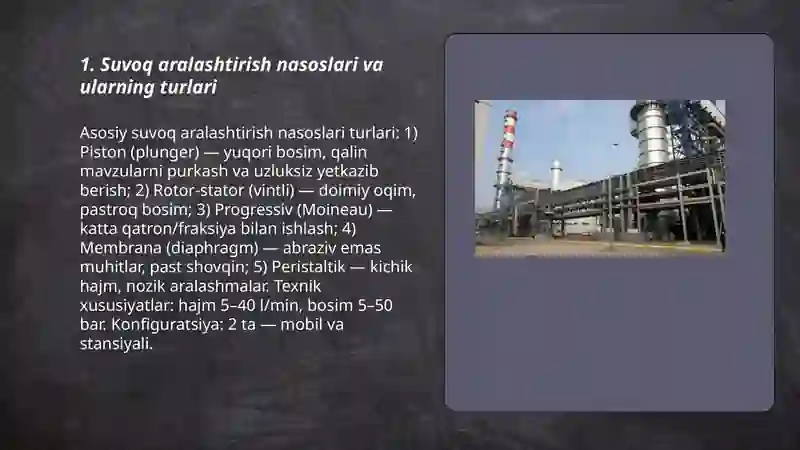 1. Suvoq aralashtirish nasoslari va ularning turlari

Asosiy suvoq aralashtirish nasoslari turlari: 1) Piston (plunger) — yuqori bosim, qalin mavzularni purkash va uzluksiz yetkazib berish; 2) Rotor-stator (vintli) — doimiy oqim, pastroq bosim; 3) Progressiv (Moineau) — katta qatron/fraksiya bilan ishlash; 4) Membrana (diaphragm) — abraziv emas muhitlar, past shovqin; 5) Peristaltik — kichik hajm, nozik aralashmalar. Texnik xususiyatlar: hajm 5–40 l/min, bosim 5–50 bar. Konfiguratsiya: 2 ta — mobil va stansiyali.